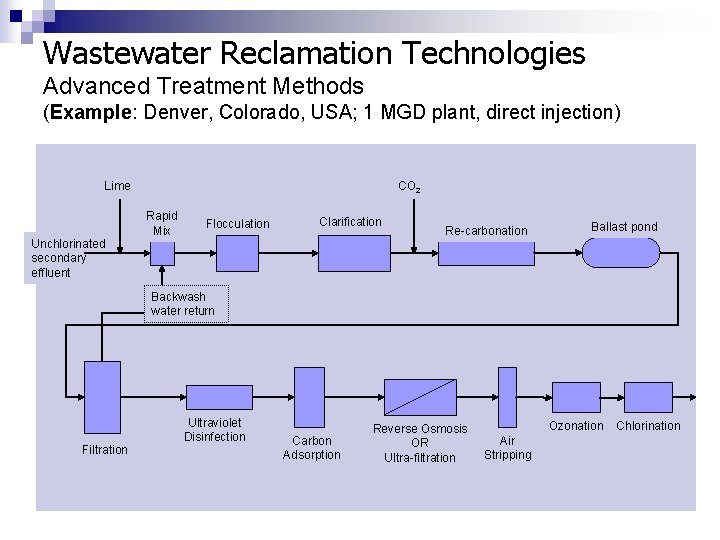 Wastewater Reclamation Technologies
Advanced Treatment Methods
(**Example**: Denver, Colorado, USA; 1 MGD plant, direct injection)

Lime

$CO_2$

Rapid Mix

Flocculation

Clarification

Re-carbonation

Ballast pond

Unchlorinated secondary effluent

Backwash water return

Filtration

Ultraviolet Disinfection

Carbon Adsorption

Reverse Osmosis OR Ultra-filtration

Air Stripping

Ozonation

Chlorination